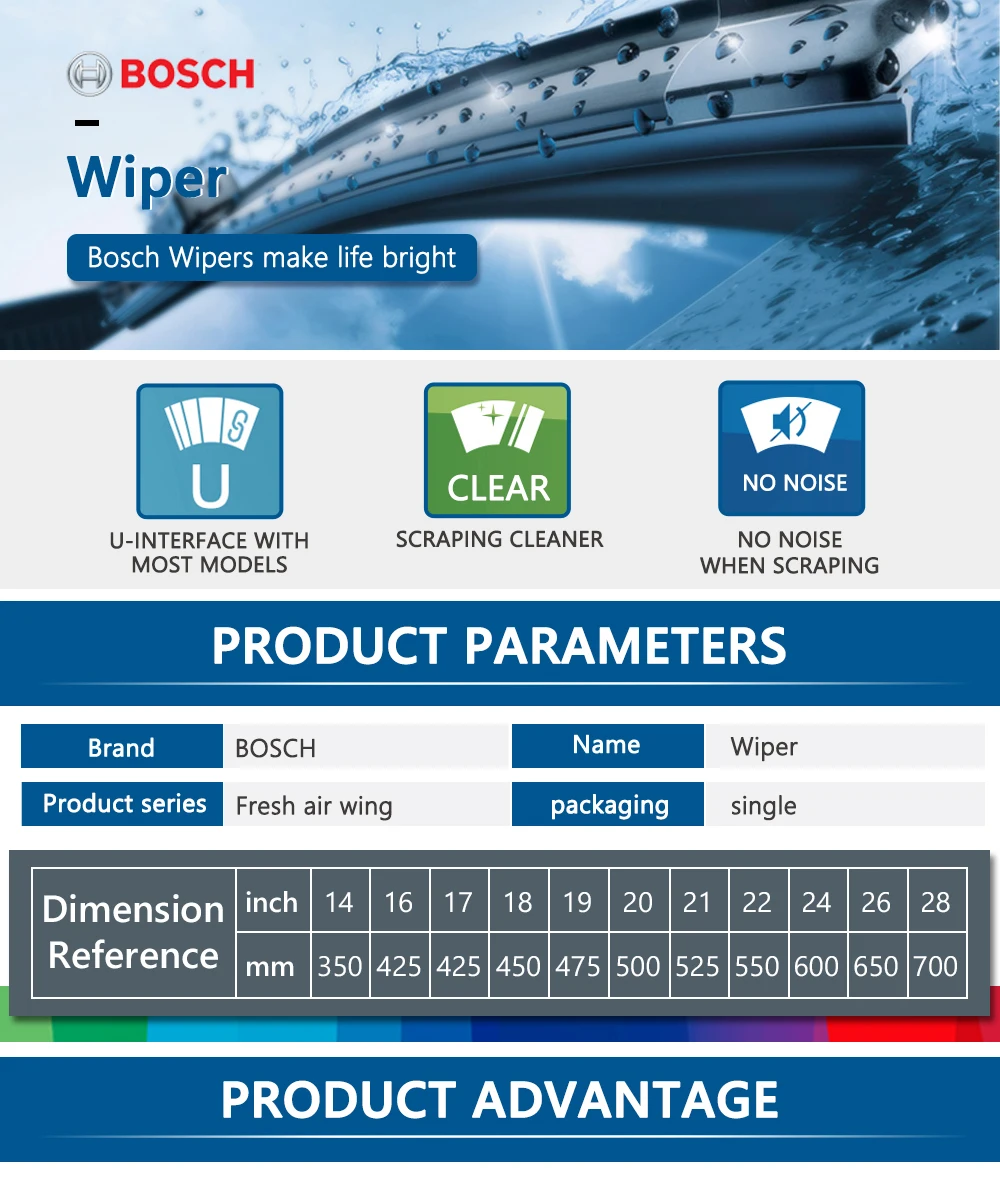 BOSCH

Wiper

Bosch Wipers make life bright

U

U-INTERFACE WITH MOST MODELS

CLEAR

SCRAPING CLEANER

NO NOISE

NO NOISE WHEN SCRAPING

PRODUCT PARAMETERS

| Brand | BOSCH | Name | Wiper |
|---|---|---|---|
| Product series | Fresh air wing | packaging | single |

| Dimension Reference | inch | 14 | 16 | 17 | 18 | 19 | 20 | 21 | 22 | 24 | 26 | 28 |
|---|---|---|---|---|---|---|---|---|---|---|---|---|
| | mm | 350 | 425 | 425 | 450 | 475 | 500 | 525 | 550 | 600 | 650 | 700 |

PRODUCT ADVANTAGE